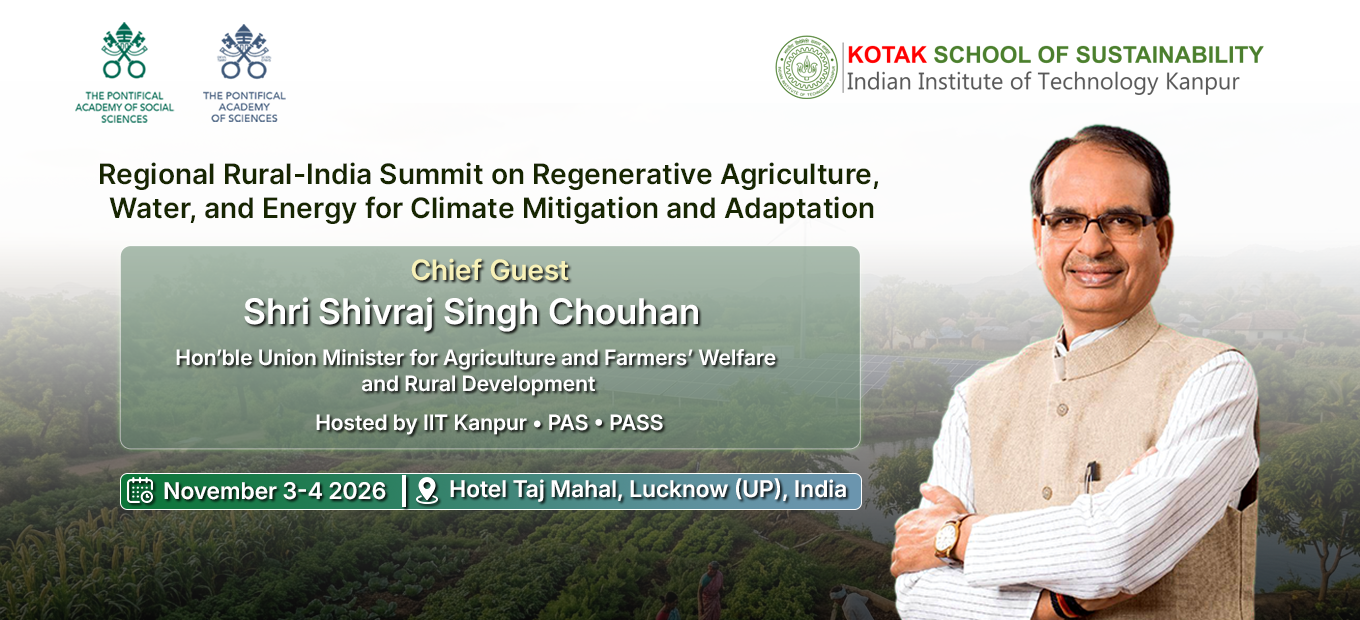 THE PONTIFICAL ACADEMY OF SOCIAL SCIENCES

THE PONTIFICAL ACADEMY OF SCIENCES

KOTAK SCHOOL OF SUSTAINABILITY
Indian Institute of Technology Kanpur

Regional Rural-India Summit on Regenerative Agriculture, Water, and Energy for Climate Mitigation and Adaptation

Chief Guest
Shri Shivraj Singh Chouhan
Hon'ble Union Minister for Agriculture and Farmers' Welfare and Rural Development

Hosted by IIT Kanpur • PAS • PASS

November 3-4 2026 | Hotel Taj Mahal, Lucknow (UP), India